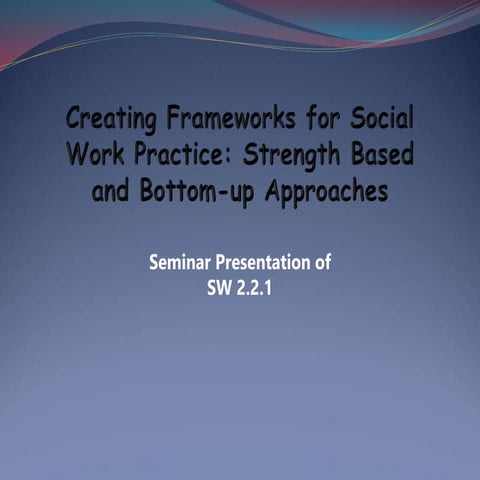 Creating Frameworks for Social Work Practice: Strength Based and Bottom-up Approaches

Seminar Presentation of
SW 2.2.1